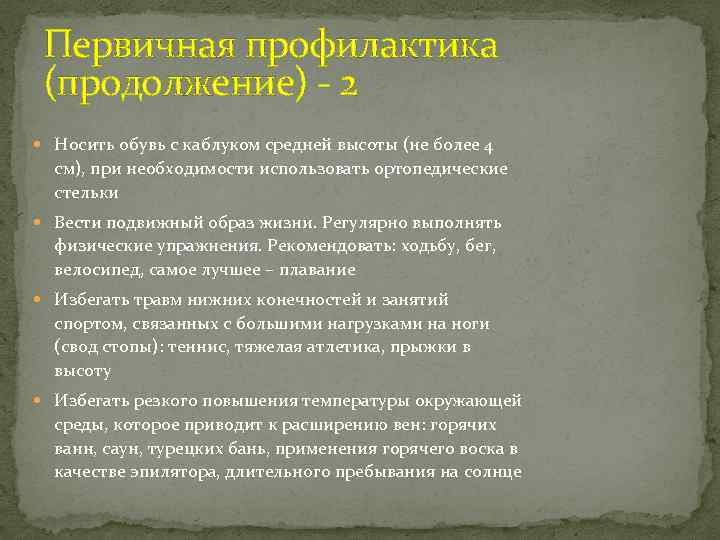 Первичная профилактика (продолжение) - 2

Носить обувь с каблуком средней высоты (не более 4 см), при необходимости использовать ортопедические стельки

Вести подвижный образ жизни. Регулярно выполнять физические упражнения. Рекомендовать: ходьбу, бег, велосипед, самое лучшее – плавание

Избегать травм нижних конечностей и занятий спортом, связанных с большими нагрузками на ноги (свод стопы): теннис, тяжелая атлетика, прыжки в высоту

Избегать резкого повышения температуры окружающей среды, которое приводит к расширению вен: горячих ванн, саун, турецких бань, применения горячего воска в качестве эпилятора, длительного пребывания на солнце